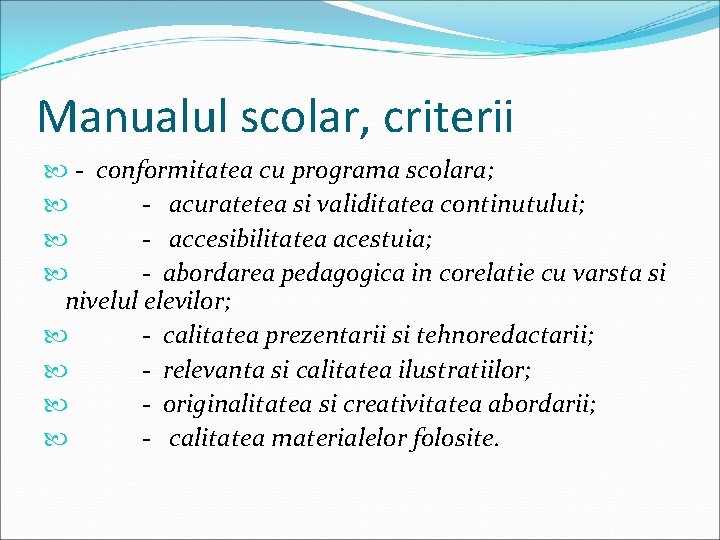 Manualul scolar, criterii

- conformitatea cu programa scolara;

- acuratetea si validitatea continutului;

- accesibilitatea acestuia;

- abordarea pedagogica in corelatie cu varsta si nivelul elevilor;

- calitatea prezentarii si tehnoredactarii;

- relevanta si calitatea ilustratiilor;

- originalitatea si creativitatea abordarii;

- calitatea materialelor folosite.